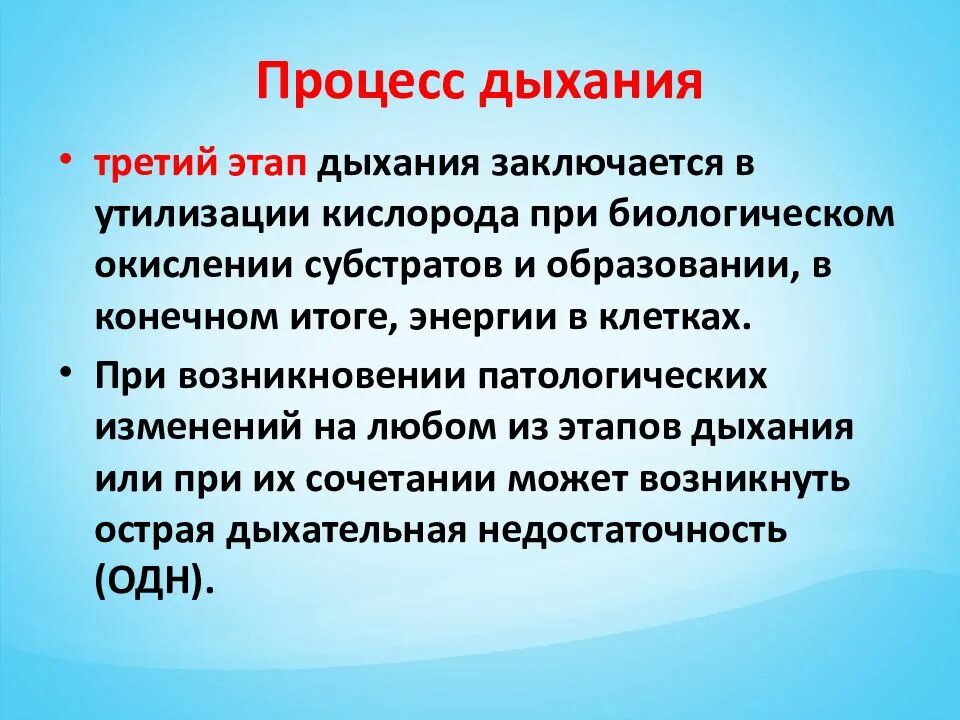 Процесс дыхания

• третий этап дыхания заключается в утилизации кислорода при биологическом окислении субстратов и образовании, в конечном итоге, энергии в клетках.

• При возникновении патологических изменений на любом из этапов дыхания или при их сочетании может возникнуть острая дыхательная недостаточность (ОДН).